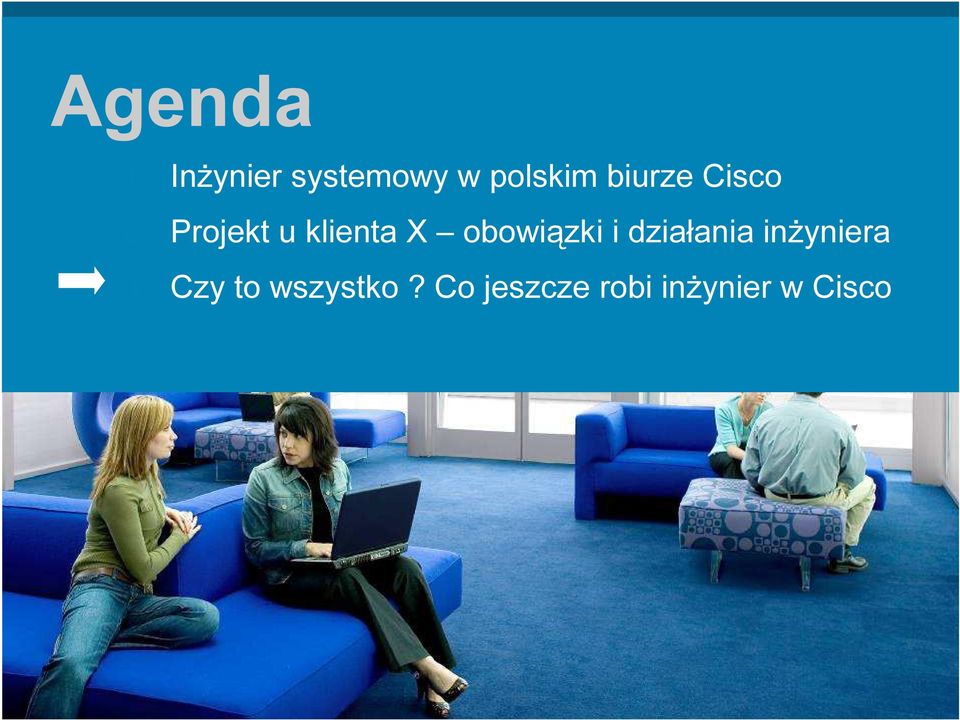 Agenda

Inżynier systemowy w polskim biurze Cisco

Projekt u klienta X – obowiązki i działania inżyniera

Czy to wszystko ? Co jeszcze robi inżynier w Cisco